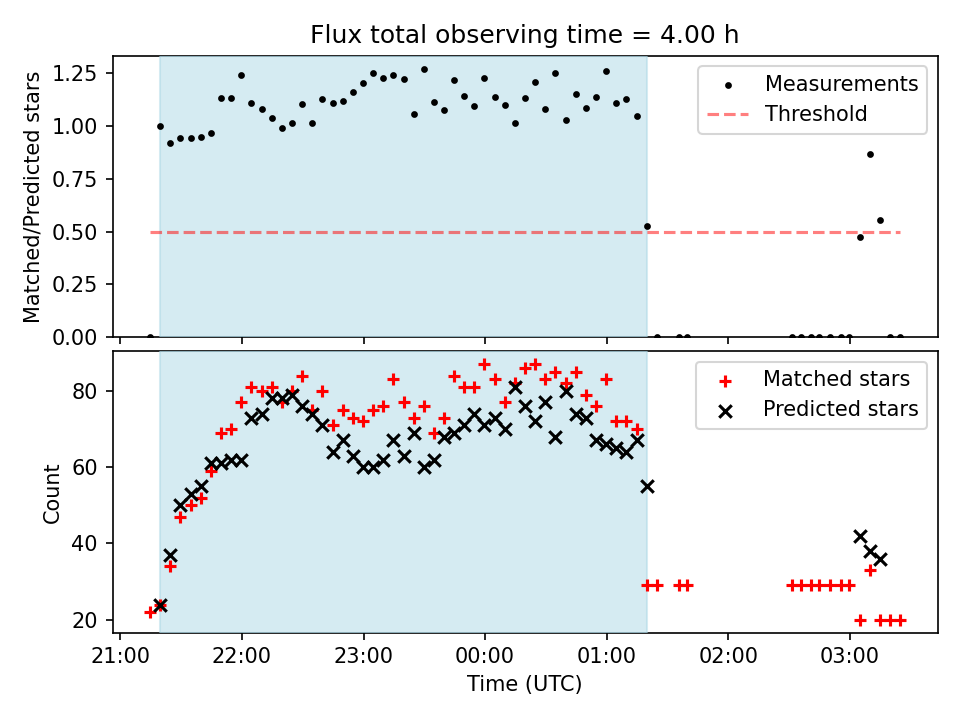 Flux total observing time = 4.00 h

Matched/Predicted stars

1.25
1.00
0.75
0.50
0.25
0.00

Measurements
Threshold

Count

80
60
40
20

Matched stars
Predicted stars

21:00 22:00 23:00 00:00 01:00 02:00 03:00

Time (UTC)